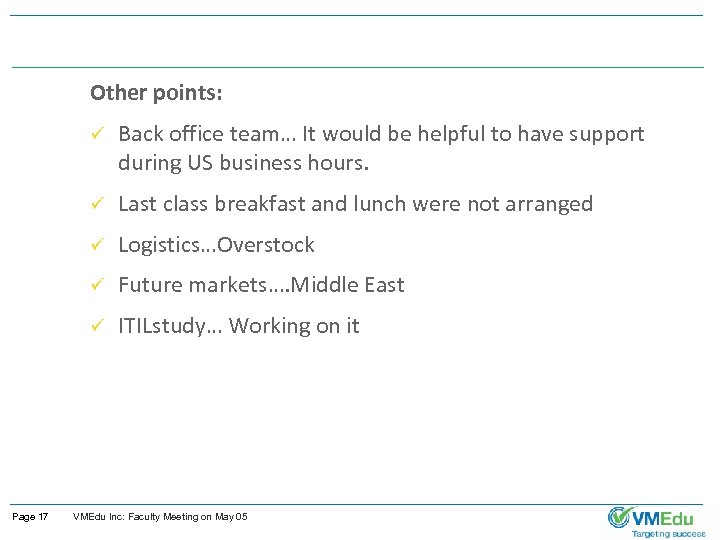 Other points:

✓ Back office team… It would be helpful to have support during US business hours.

✓ Last class breakfast and lunch were not arranged

✓ Logistics…Overstock

✓ Future markets….Middle East

✓ ITILstudy… Working on it

Page 17 VMEdu Inc: Faculty Meeting on May 05

VMEdu
Targeting success